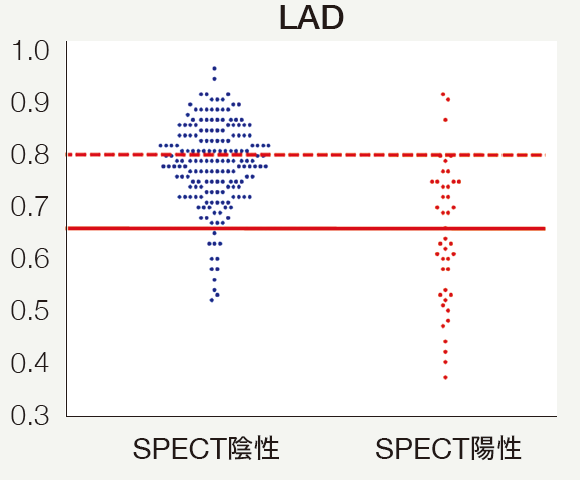 LAD

1.0
0.9
0.8
0.7
0.6
0.5
0.4
0.3

SPECT陰性
SPECT陽性